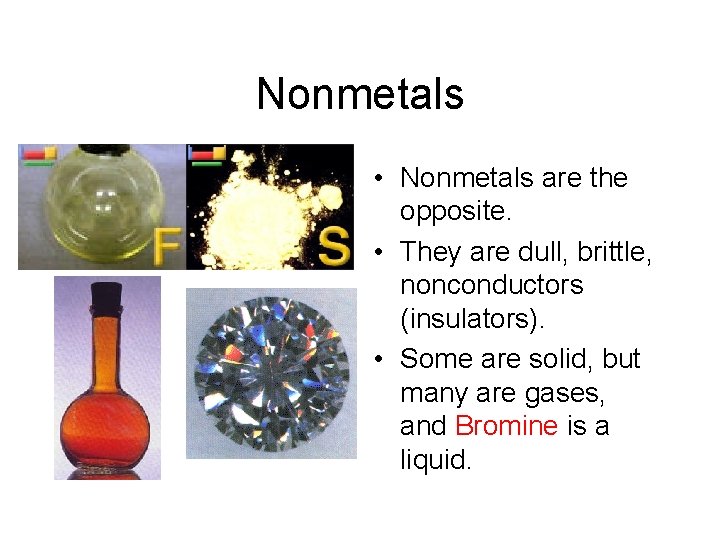 Nonmetals

F

S

• Nonmetals are the opposite.
• They are dull, brittle, nonconductors (insulators).
• Some are solid, but many are gases, and Bromine is a liquid.